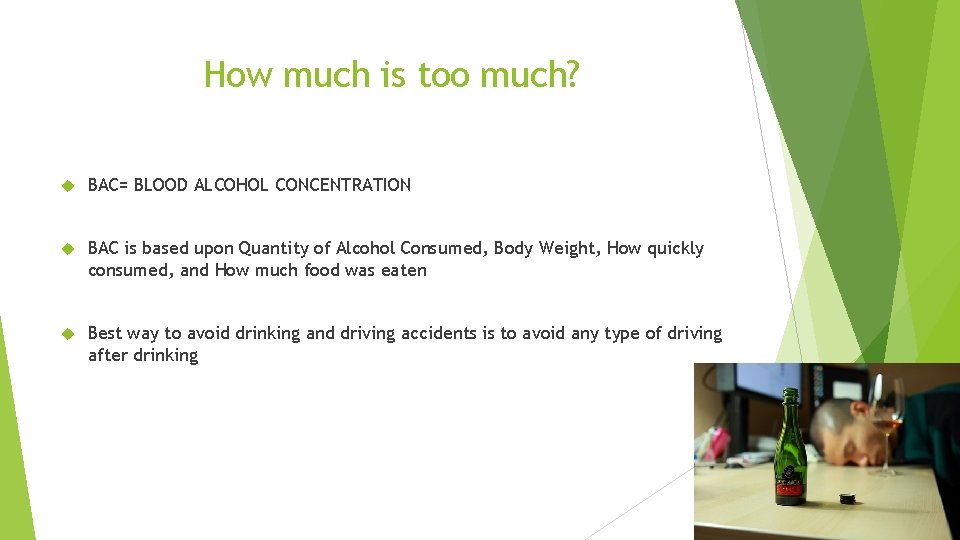 How much is too much?

BAC= BLOOD ALCOHOL CONCENTRATION

BAC is based upon Quantity of Alcohol Consumed, Body Weight, How quickly consumed, and How much food was eaten

Best way to avoid drinking and driving accidents is to avoid any type of driving after drinking